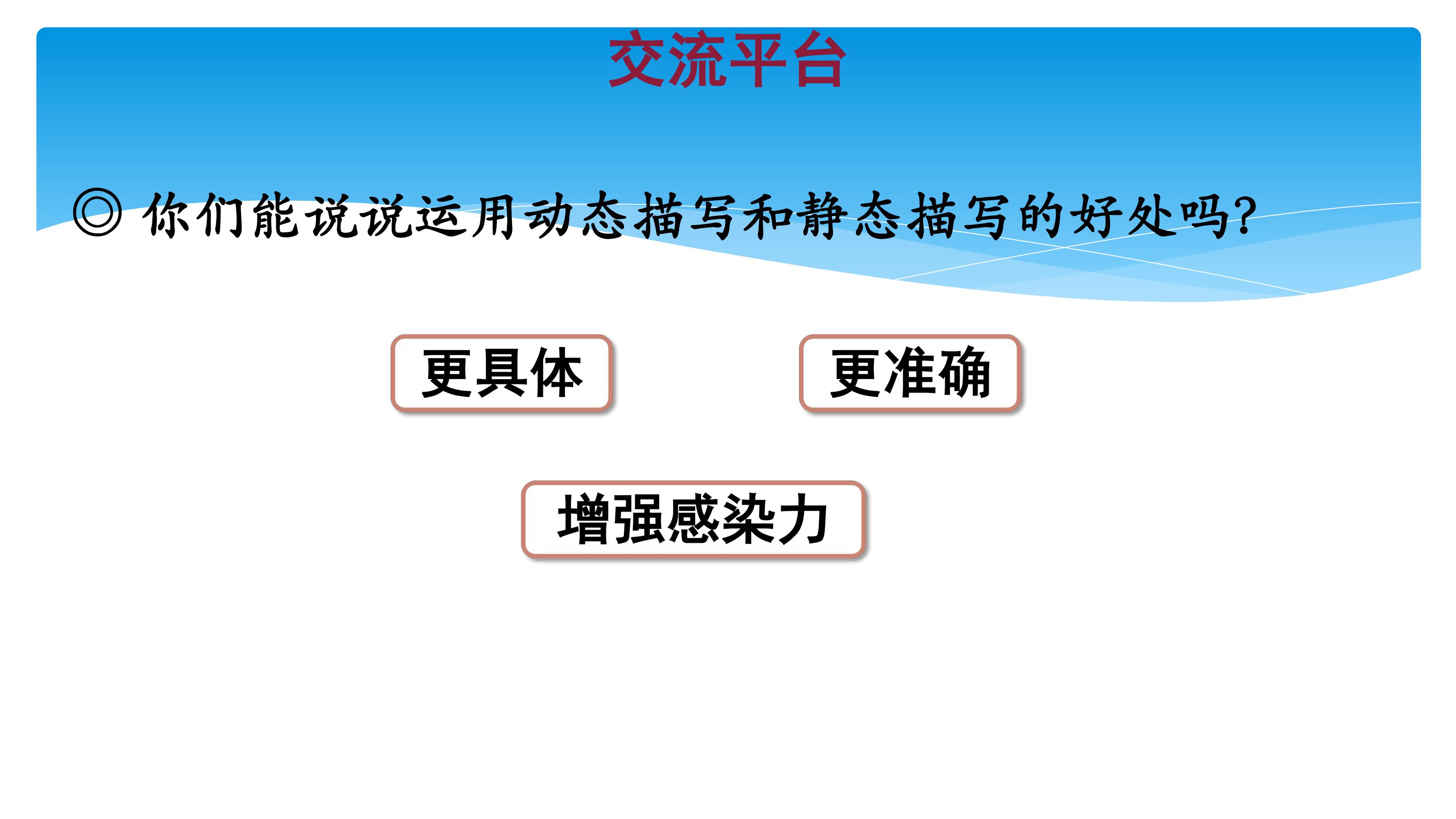 交流平台

◎ 你们能说说运用动态描写和静态描写的好处吗?

更具体

更准确

增强感染力